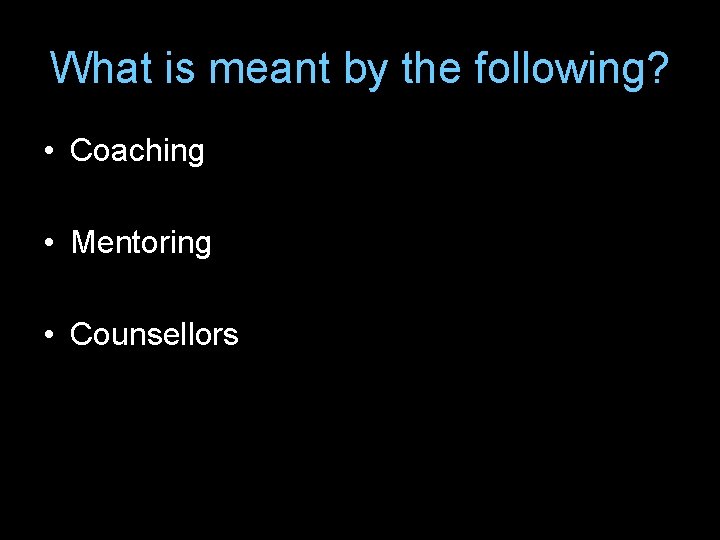 What is meant by the following?

• Coaching

• Mentoring

• Counsellors